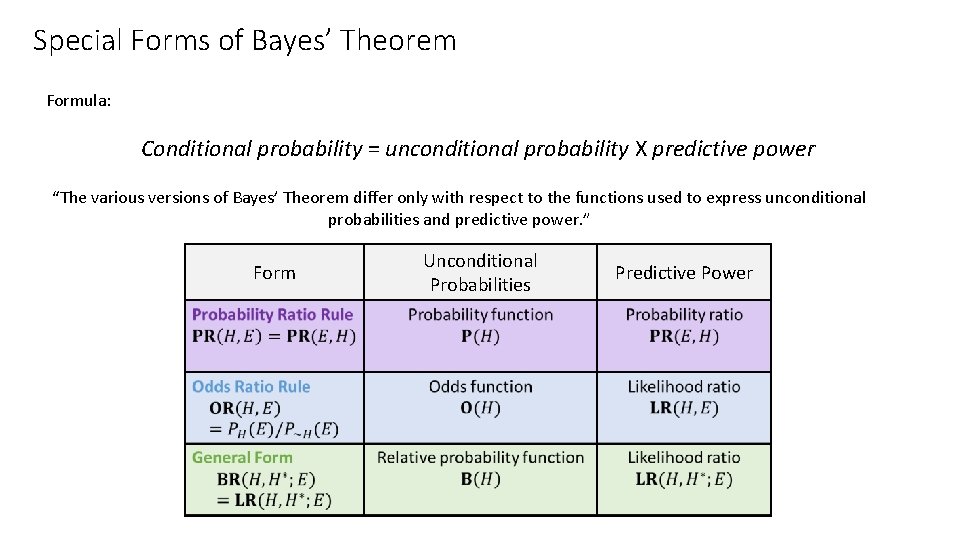 Special Forms of Bayes' Theorem

Formula:

Conditional probability = unconditional probability X predictive power

"The various versions of Bayes' Theorem differ only with respect to the functions used to express unconditional probabilities and predictive power."

| Form | Unconditional Probabilities | Predictive Power |
|---|---|---|
| Probability Ratio Rule $\mathbf{PR}(H, E) = \mathbf{PR}(E, H)$ | Probability function $\mathbf{P}(H)$ | Probability ratio $\mathbf{PR}(E, H)$ |
| Odds Ratio Rule $\mathbf{OR}(H, E) = P_H(E)/P_{\sim H}(E)$ | Odds function $\mathbf{O}(H)$ | Likelihood ratio $\mathbf{LR}(H, E)$ |
| General Form $\mathbf{BR}(H, H^*; E) = \mathbf{LR}(H, H^*; E)$ | Relative probability function $\mathbf{B}(H)$ | Likelihood ratio $\mathbf{LR}(H, H^*; E)$ |